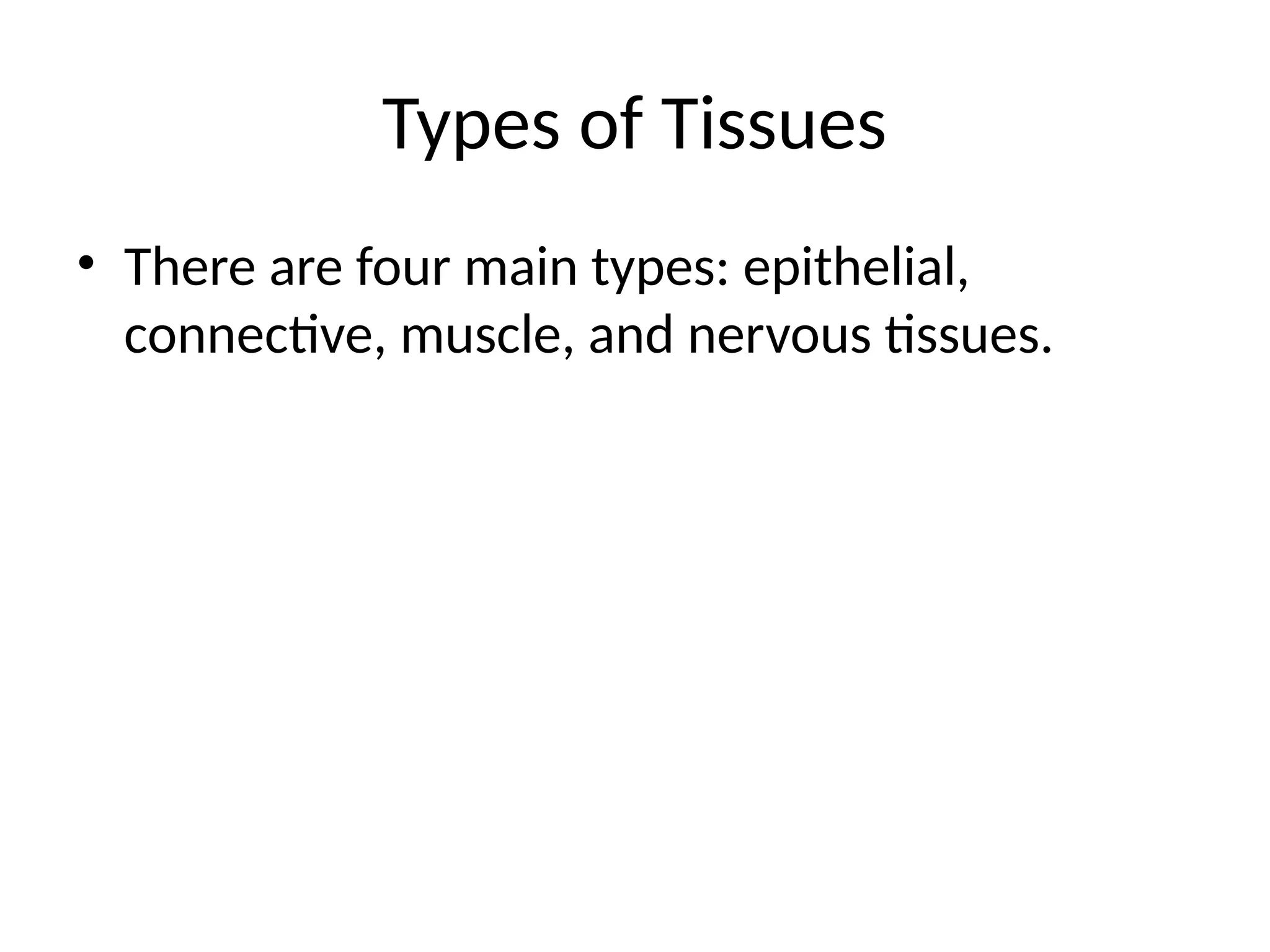 Types of Tissues

• There are four main types: epithelial, connective, muscle, and nervous tissues.